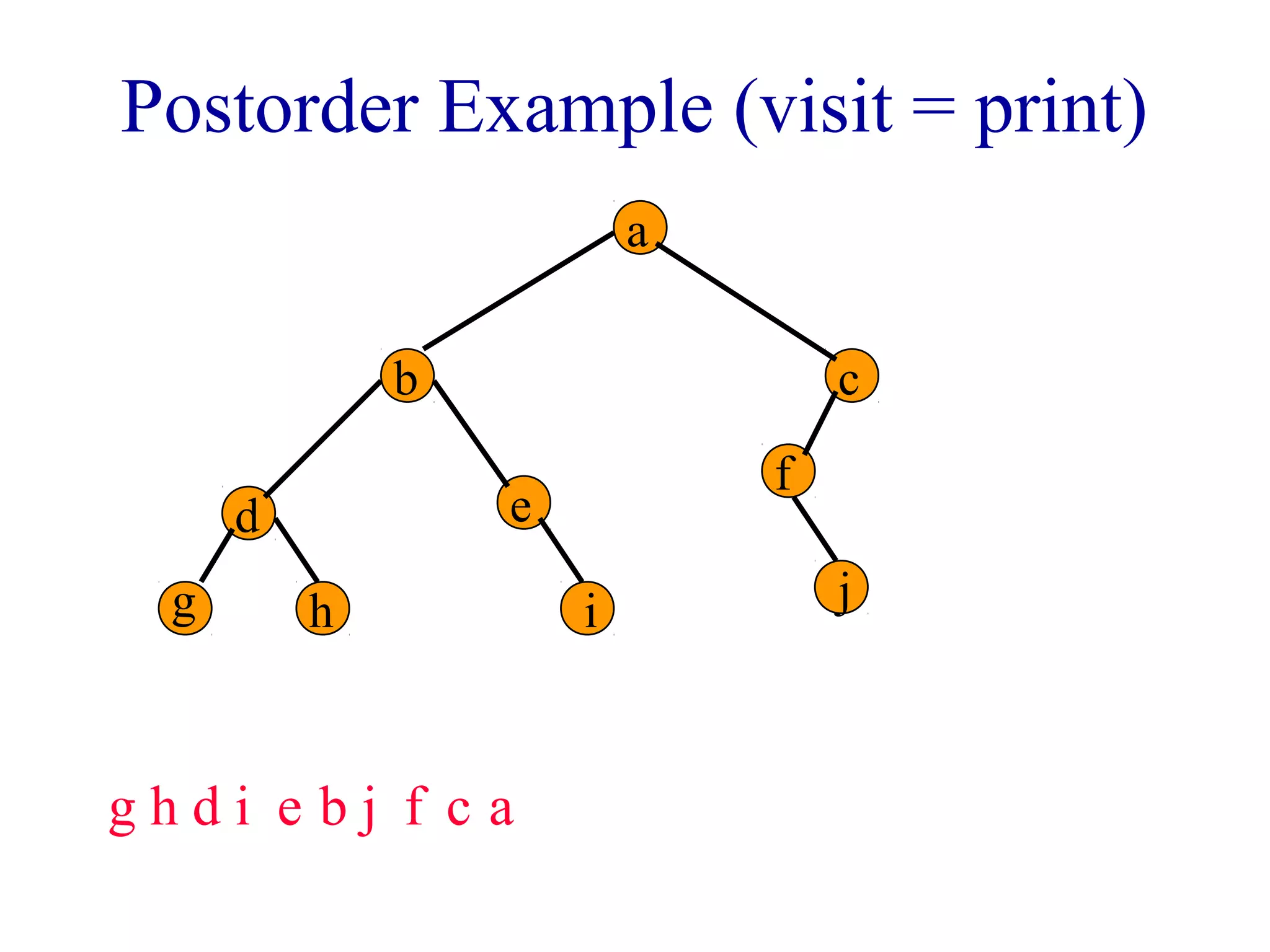 Postorder Example (visit = print)

a
b
c
d
e
f
g
h
i
j

g h d i e b j f c a